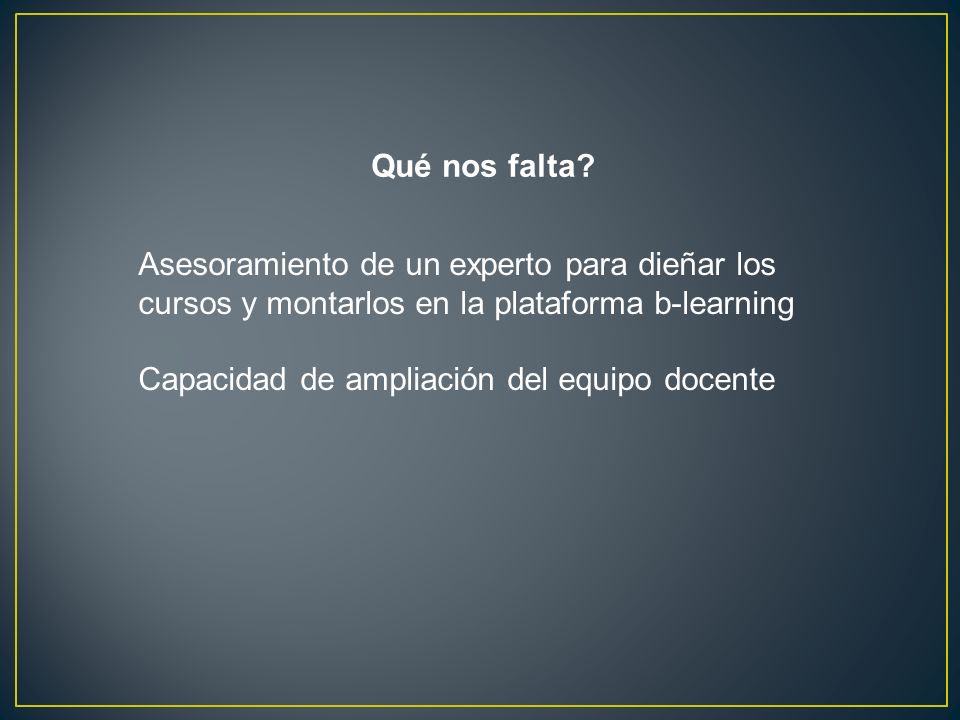 Qué nos falta?

Asesoramiento de un experto para dieñar los cursos y montarlos en la plataforma b-learning

Capacidad de ampliación del equipo docente